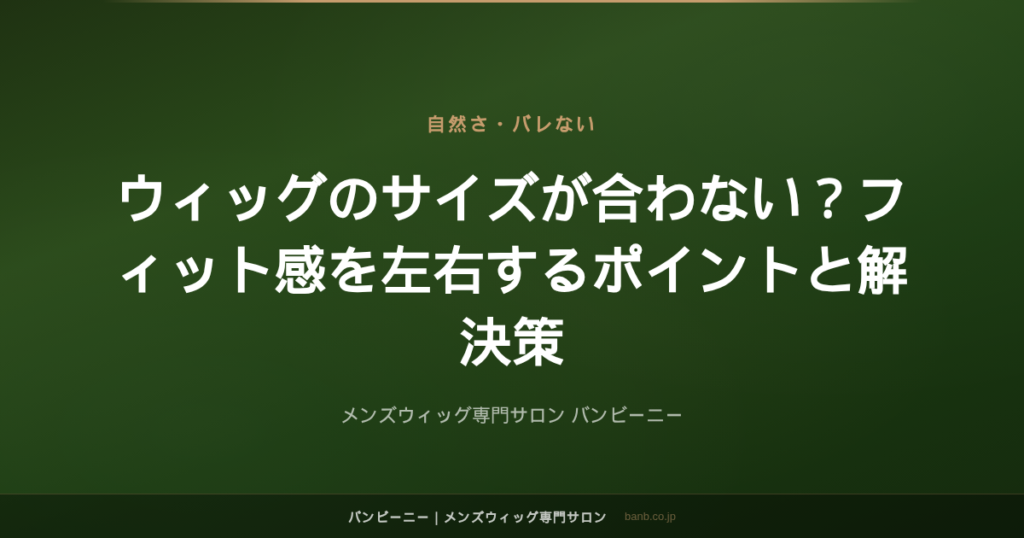 自然さ・バレない

ウィッグのサイズが合わない？フィット感を左右するポイントと解決策

メンズウィッグ専門サロン バンビーニー

バンビーニー | メンズウィッグ専門サロン banb.co.jp